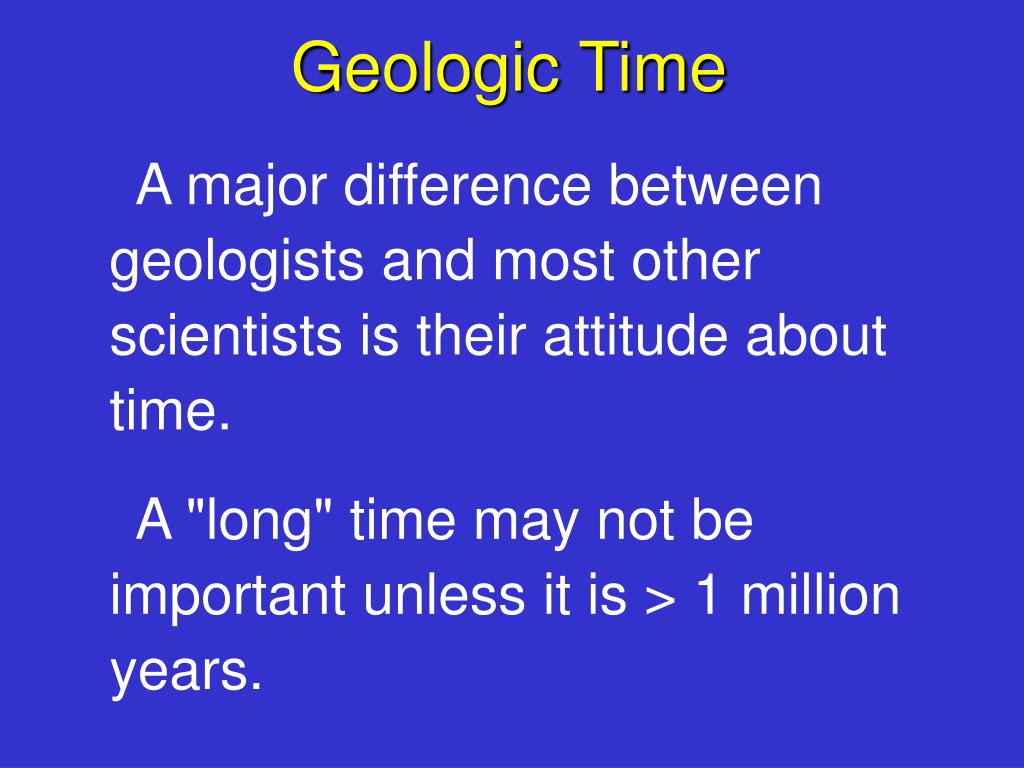 Geologic Time

A major difference between geologists and most other scientists is their attitude about time.

A "long" time may not be important unless it is > 1 million years.